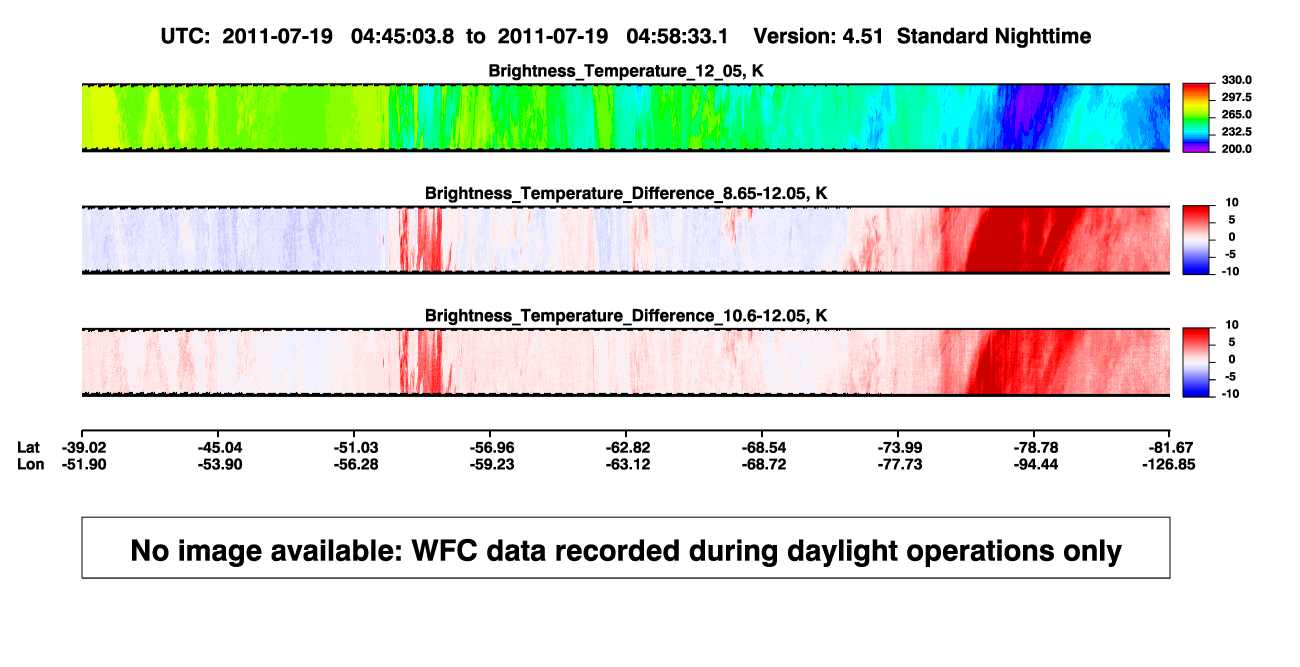 UTC: 2011-07-19 04:45:03.8 to 2011-07-19 04:58:33.1 Version: 4.51 Standard Nighttime

Brightness_Temperature_12_05, K

330.0
297.5
265.0
232.5
200.0

Brightness_Temperature_Difference_8.65-12.05, K

10
5
0
-5
-10

Brightness_Temperature_Difference_10.6-12.05, K

10
5
0
-5
-10

| Lat | -39.02 | -45.04 | -51.03 | -56.96 | -62.82 | -68.54 | -73.99 | -78.78 | -81.67 |
|---|---|---|---|---|---|---|---|---|---|
| Lon | -51.90 | -53.90 | -56.28 | -59.23 | -63.12 | -68.72 | -77.73 | -94.44 | -126.85 |

No image available: WFC data recorded during daylight operations only